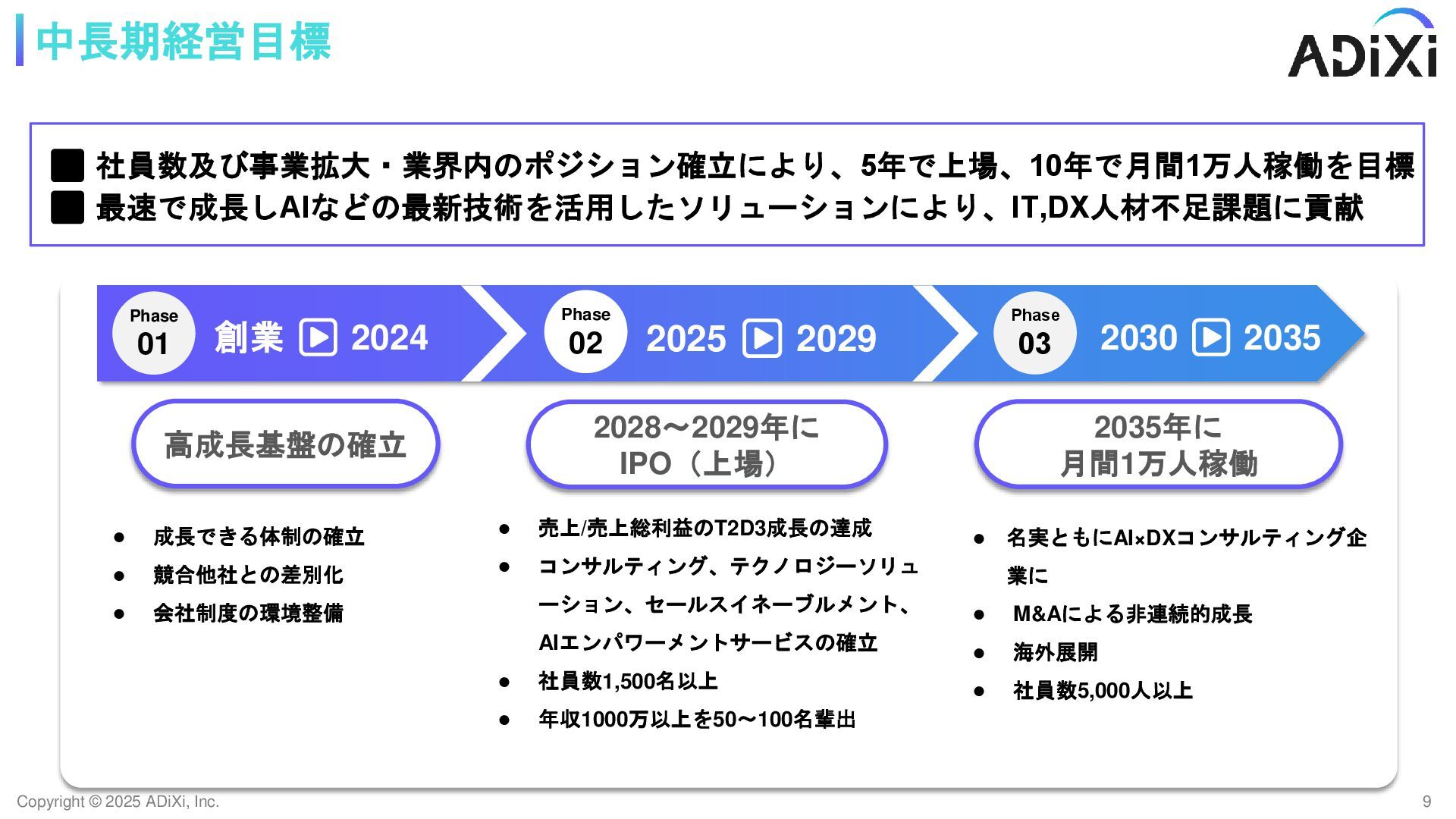 中長期経営目標

ADiXi

■ 社員数及び事業拡大・業界内のポジション確立により、5年で上場、10年で月間1万人稼働を目標
■ 最速で成長しAIなどの最新技術を活用したソリューションにより、IT,DX人材不足課題に貢献

Phase 01 創業 ▶ 2024

Phase 02 2025 ▶ 2029

Phase 03 2030 ▶ 2035

高成長基盤の確立

2028〜2029年に IPO（上場）

2035年に 月間1万人稼働

● 成長できる体制の確立
● 競合他社との差別化
● 会社制度の環境整備

● 売上/売上総利益のT2D3成長の達成
● コンサルティング、テクノロジーソリューション、セールスイネーブルメント、AIエンパワーメントサービスの確立
● 社員数1,500名以上
● 年収1000万以上を50〜100名輩出

● 名実ともにAI×DXコンサルティング企業に
● M&Aによる非連続的成長
● 海外展開
● 社員数5,000人以上

Copyright © 2025 ADiXi, Inc.

9